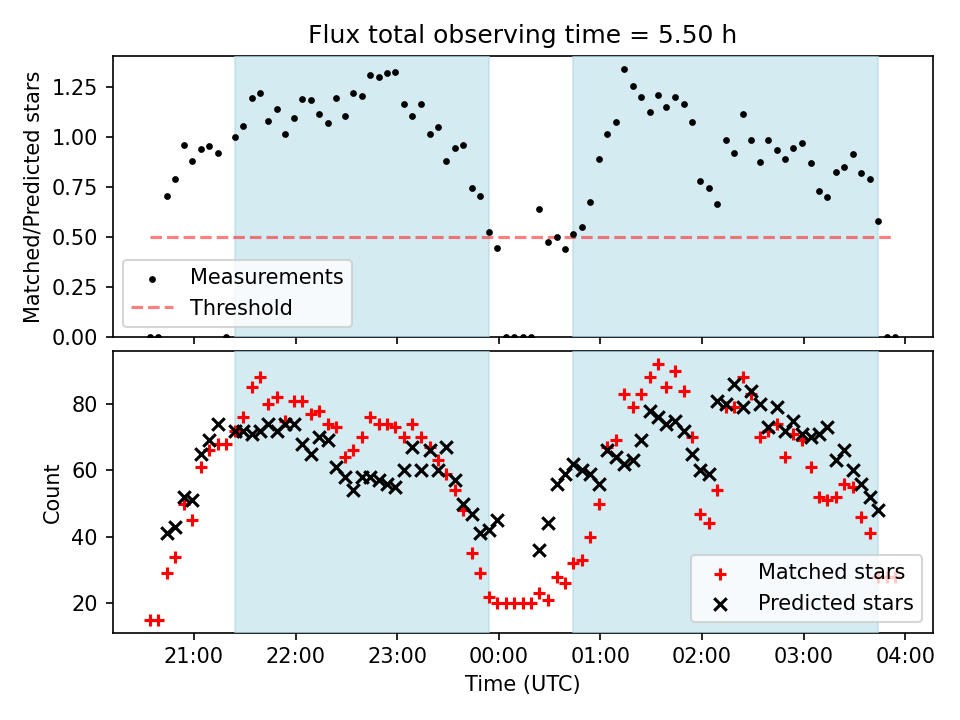 Flux total observing time = 5.50 h

Matched/Predicted stars

1.25
1.00
0.75
0.50
0.25
0.00

Measurements
Threshold

Count

80
60
40
20

Matched stars
Predicted stars

21:00
22:00
23:00
00:00
01:00
02:00
03:00
04:00

Time (UTC)